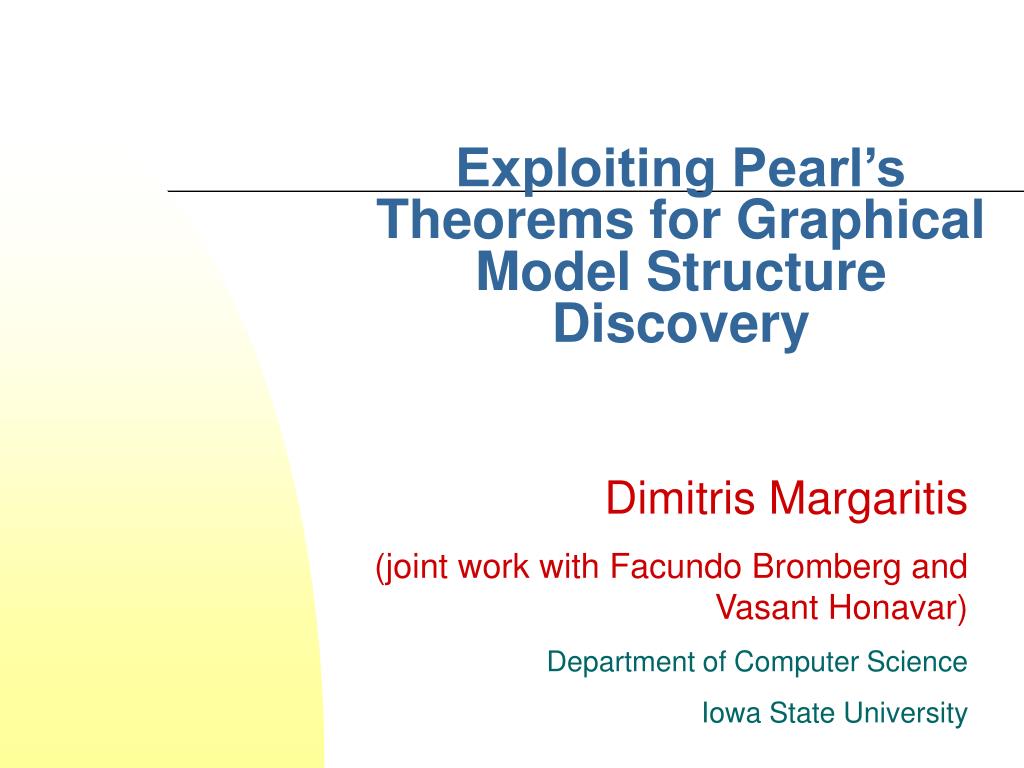 Exploiting Pearl's Theorems for Graphical Model Structure Discovery

Dimitris Margaritis

(joint work with Facundo Bromberg and Vasant Honavar)

Department of Computer Science

Iowa State University